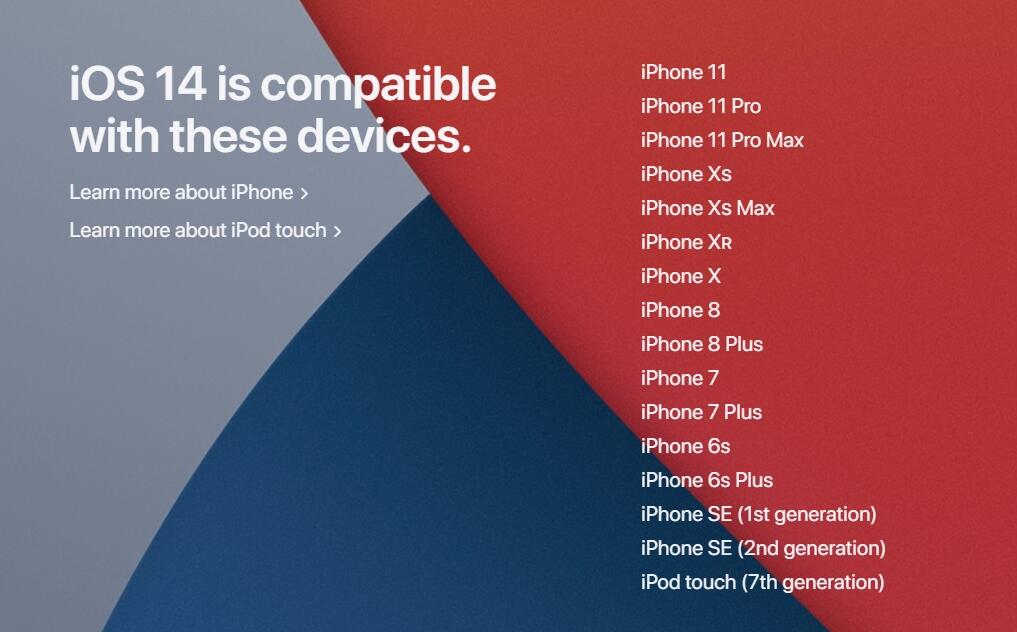 iOS 14 is compatible with these devices.

Learn more about iPhone >

Learn more about iPod touch >

iPhone 11
iPhone 11 Pro
iPhone 11 Pro Max
iPhone Xs
iPhone Xs Max
iPhone XR
iPhone X
iPhone 8
iPhone 8 Plus
iPhone 7
iPhone 7 Plus
iPhone 6s
iPhone 6s Plus
iPhone SE (1st generation)
iPhone SE (2nd generation)
iPod touch (7th generation)